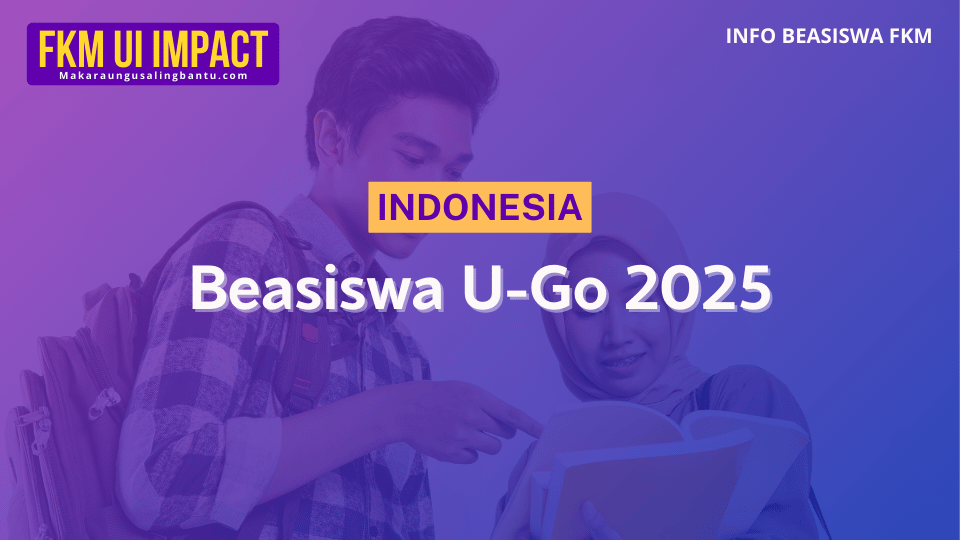 FKM UI IMPACT
Makaraungusalingbantu.com

INFO BEASISWA FKM

INDONESIA

Beasiswa U-Go 2025